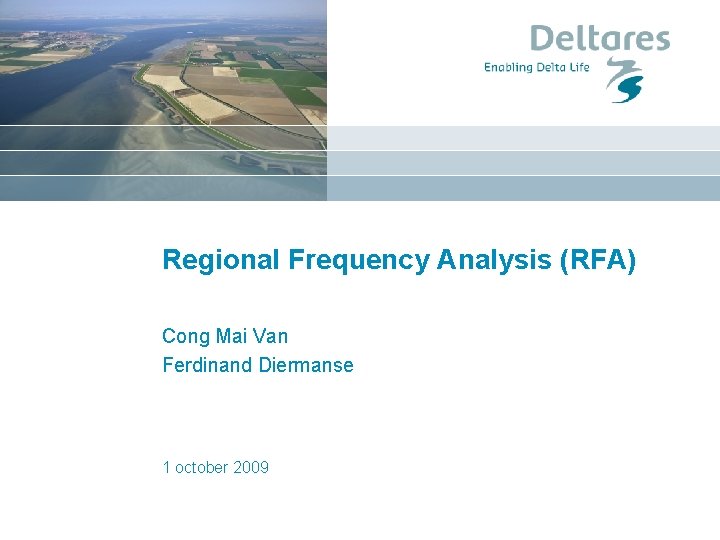 Deltares
Enabling Delta Life

Regional Frequency Analysis (RFA)

Cong Mai Van
Ferdinand Diermanse

1 october 2009